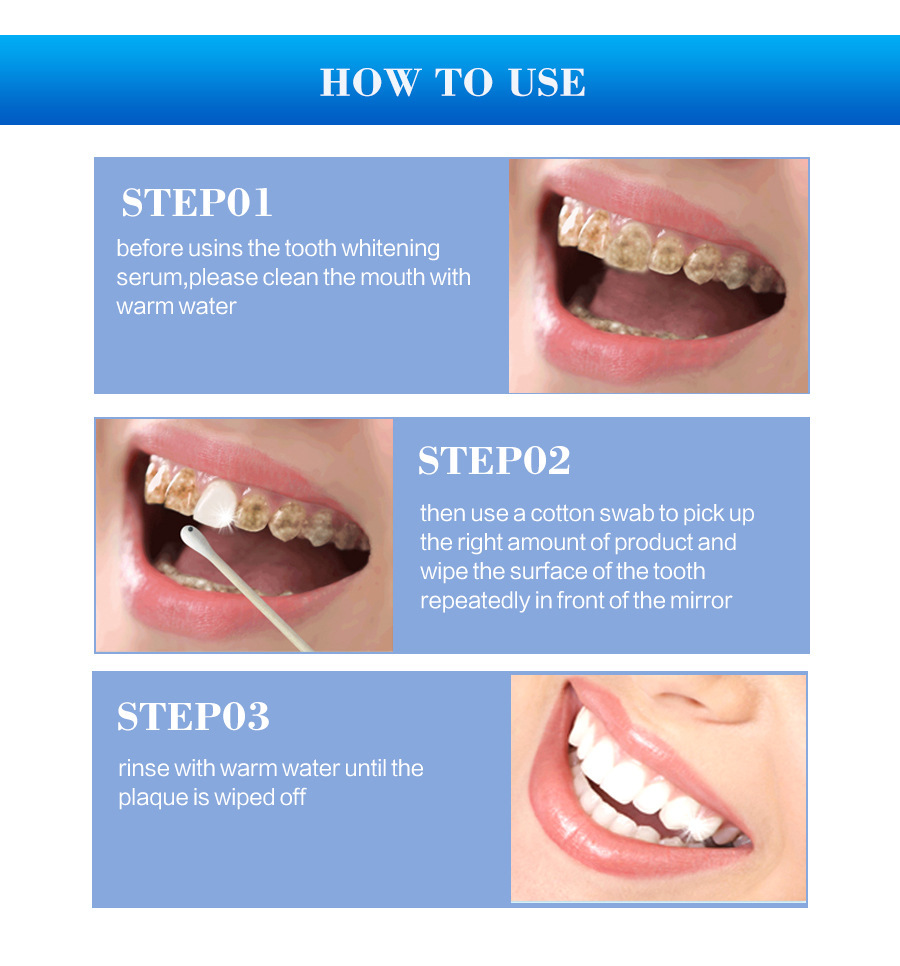 HOW TO USE

STEP01
before usins the tooth whitening serum,please clean the mouth with warm water

STEP02
then use a cotton swab to pick up the right amount of product and wipe the surface of the tooth repeatedly in front of the mirror

STEP03
rinse with warm water until the plaque is wiped off